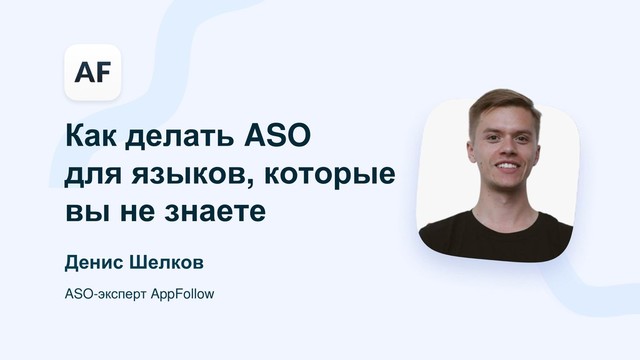 AF

Как делать ASO для языков, которые вы не знаете

Денис Шелков

ASO-эксперт AppFollow